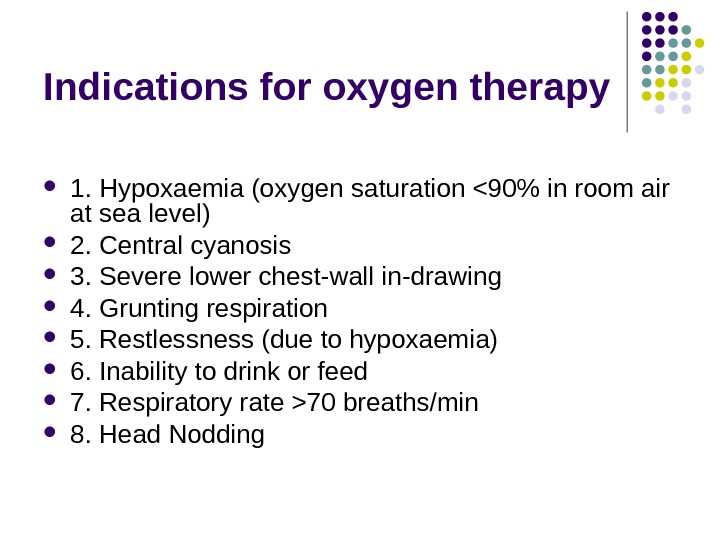 Indications for oxygen therapy

- 1. Hypoxaemia (oxygen saturation <90% in room air at sea level)
- 2. Central cyanosis
- 3. Severe lower chest-wall in-drawing
- 4. Grunting respiration
- 5. Restlessness (due to hypoxaemia)
- 6. Inability to drink or feed
- 7. Respiratory rate >70 breaths/min
- 8. Head Nodding